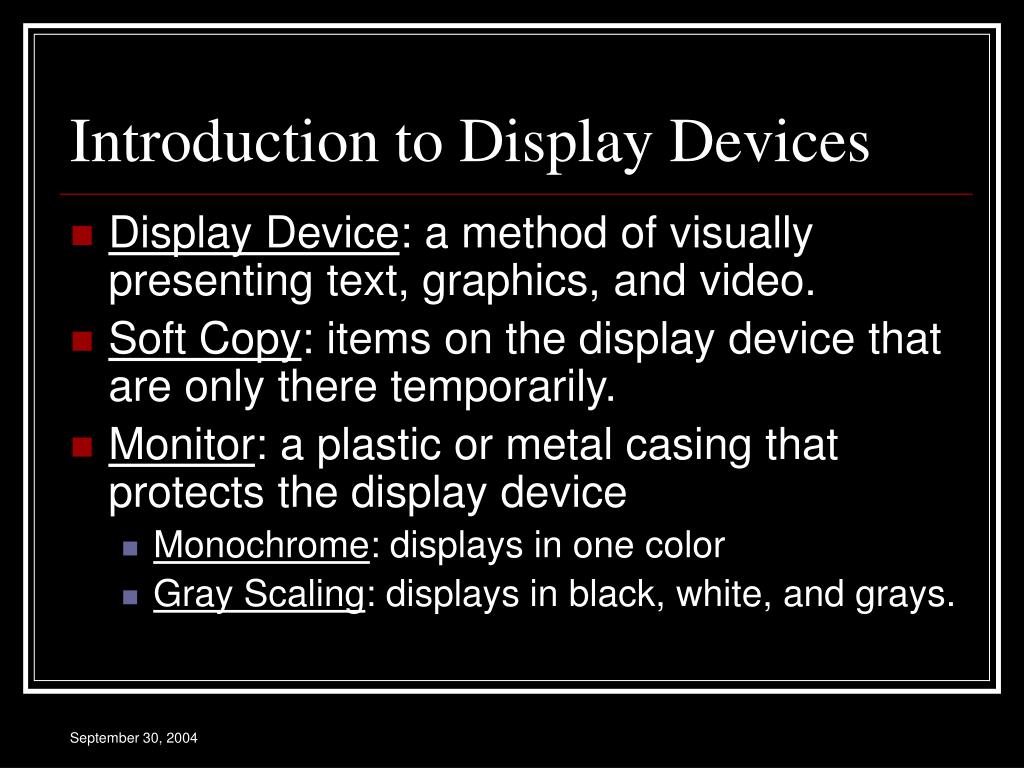 Introduction to Display Devices

Display Device: a method of visually presenting text, graphics, and video.

Soft Copy: items on the display device that are only there temporarily.

Monitor: a plastic or metal casing that protects the display device

Monochrome: displays in one color

Gray Scaling: displays in black, white, and grays.

September 30, 2004